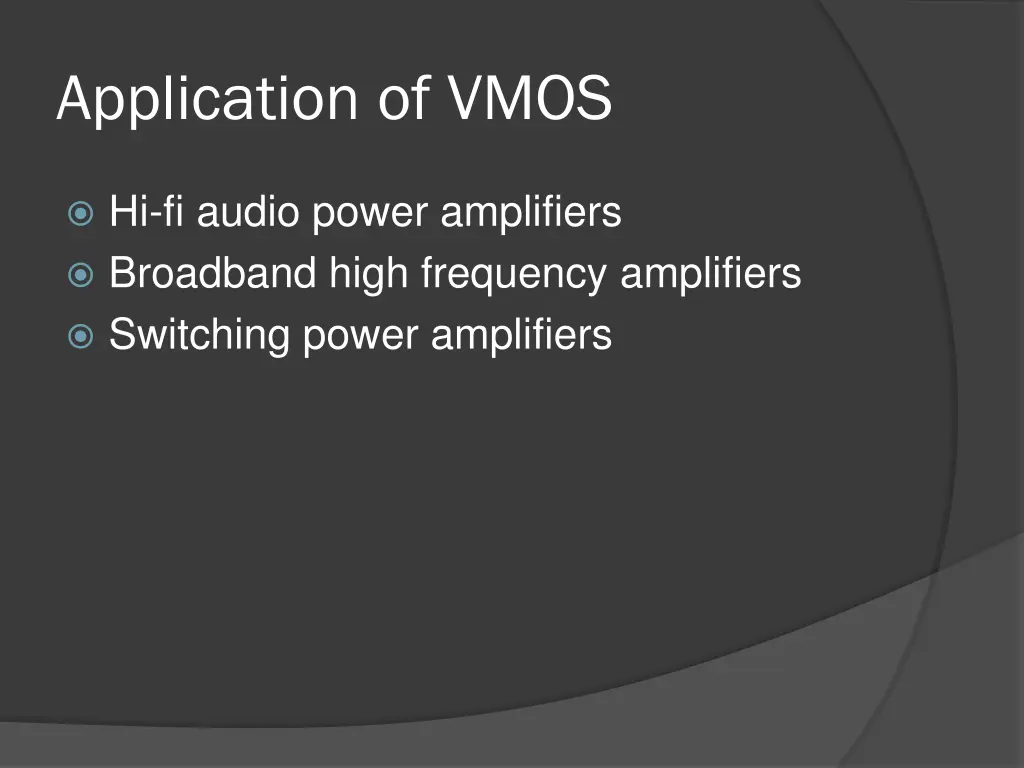 Application of VMOS

Hi-fi audio power amplifiers
Broadband high frequency amplifiers
Switching power amplifiers